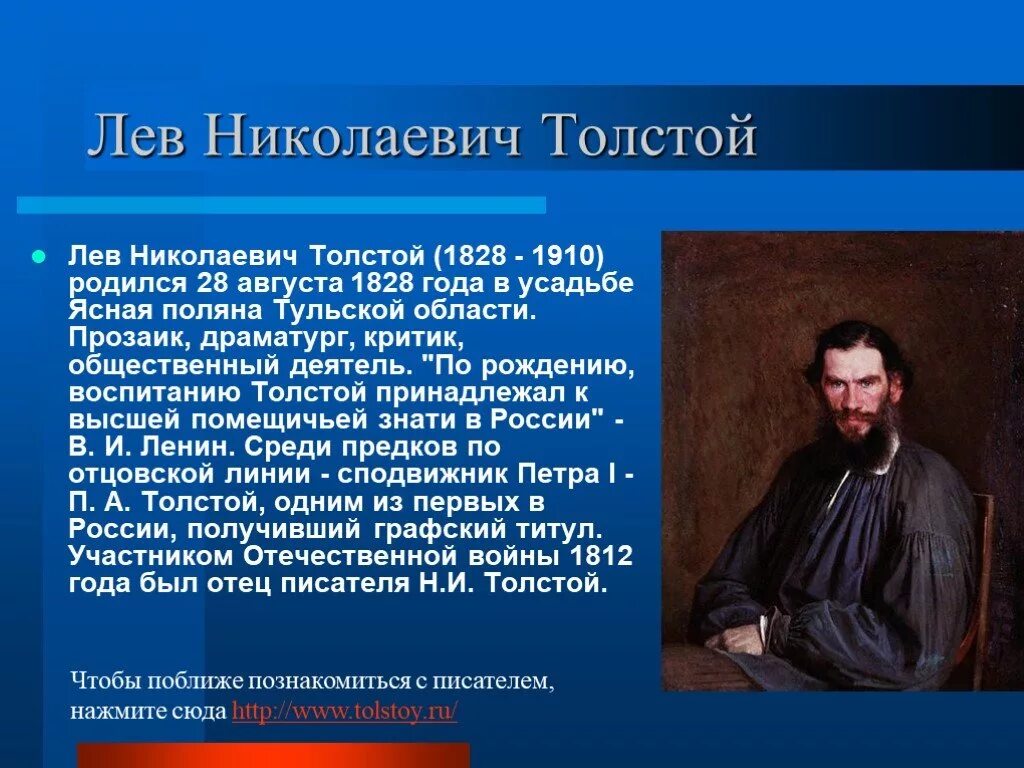 Лев Николаевич Толстой

Лев Николаевич Толстой (1828 - 1910) родился 28 августа 1828 года в усадьбе Ясная поляна Тульской области. Прозаик, драматург, критик, общественный деятель. "По рождению, воспитанию Толстой принадлежал к высшей помещичьей знати в России" - В. И. Ленин. Среди предков по отцовской линии - сподвижник Петра I - П. А. Толстой, одним из первых в России, получивший графский титул. Участником Отечественной войны 1812 года был отец писателя Н.И. Толстой.

Чтобы поближе познакомиться с писателем, нажмите сюда http://www.tolstoy.ru/